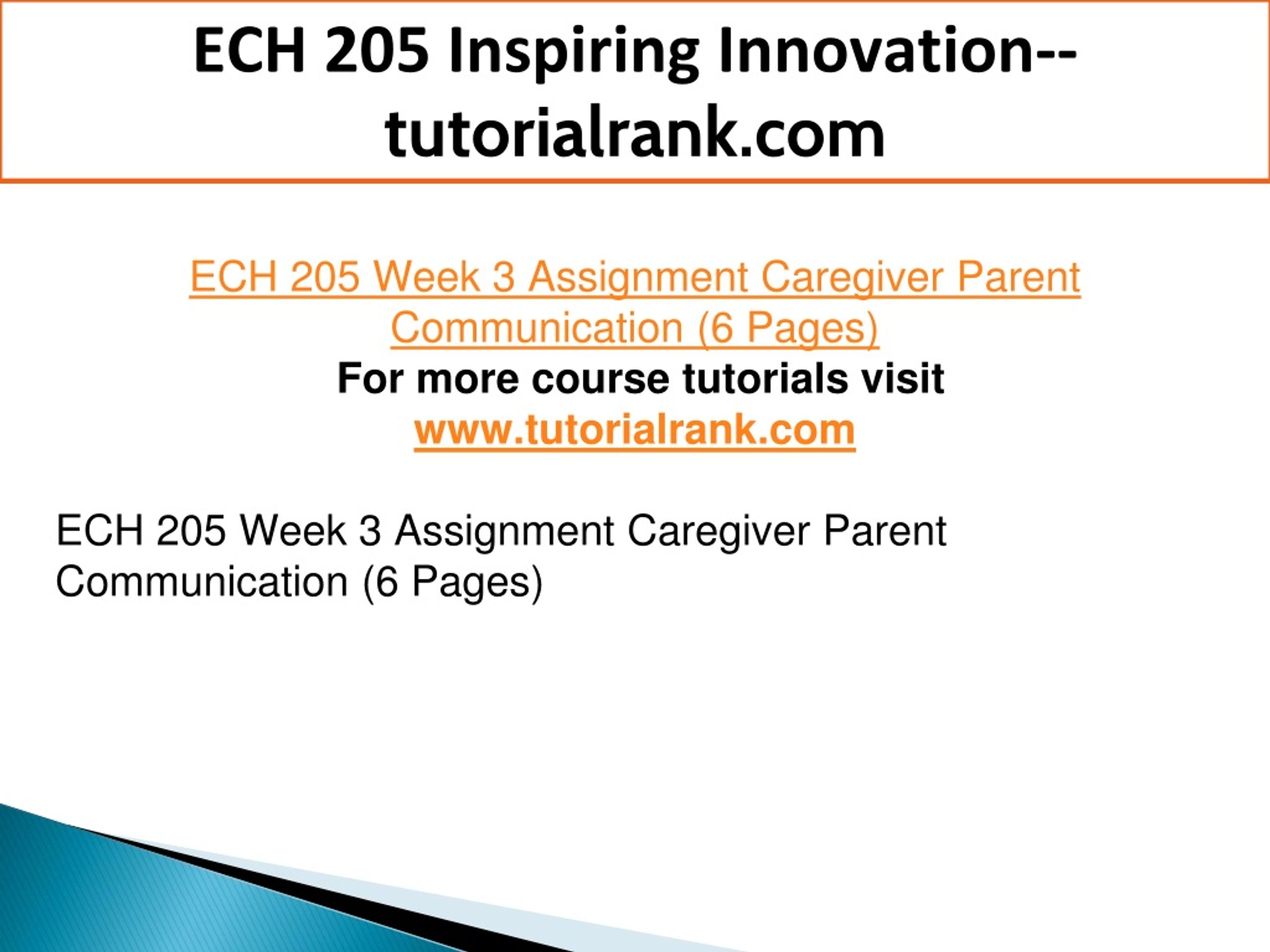 ECH 205 Inspiring Innovation--tutorialrank.com

ECH 205 Week 3 Assignment Caregiver Parent Communication (6 Pages)
For more course tutorials visit
www.tutorialrank.com

ECH 205 Week 3 Assignment Caregiver Parent Communication (6 Pages)